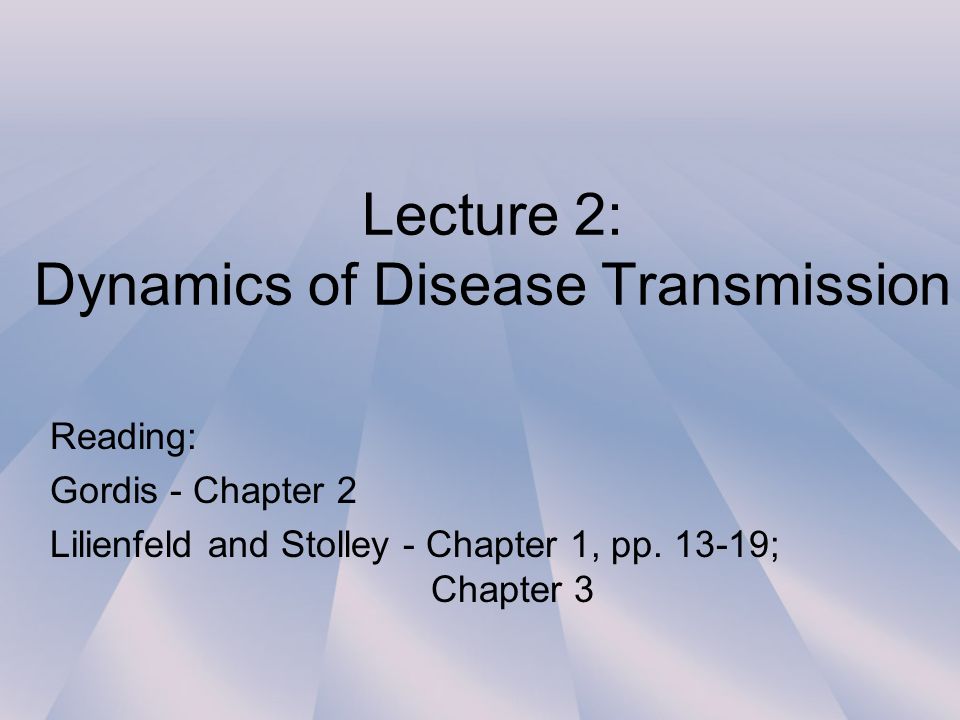 Lecture 2:
Dynamics of Disease Transmission

Reading:

Gordis - Chapter 2

Lilienfeld and Stolley - Chapter 1, pp. 13-19;
Chapter 3